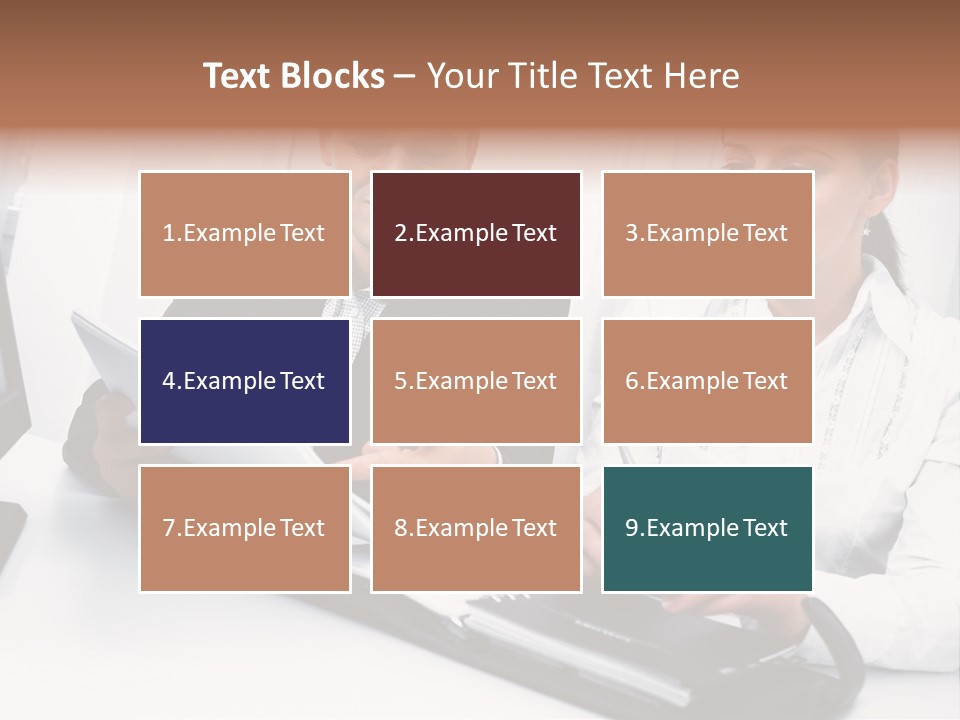 Text Blocks – Your Title Text Here

1.Example Text

2.Example Text

3.Example Text

4.Example Text

5.Example Text

6.Example Text

7.Example Text

8.Example Text

9.Example Text